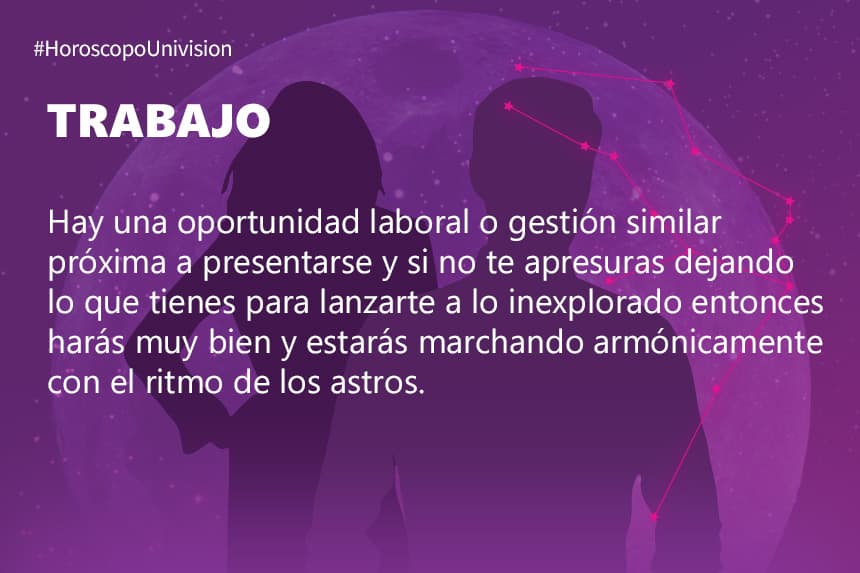 #HoroscopoUnivision

TRABAJO

Hay una oportunidad laboral o gestión similar próxima a presentarse y si no te apresuras dejando lo que tienes para lanzarte a lo inexplorado entonces harás muy bien y estarás marchando armónicamente con el ritmo de los astros.